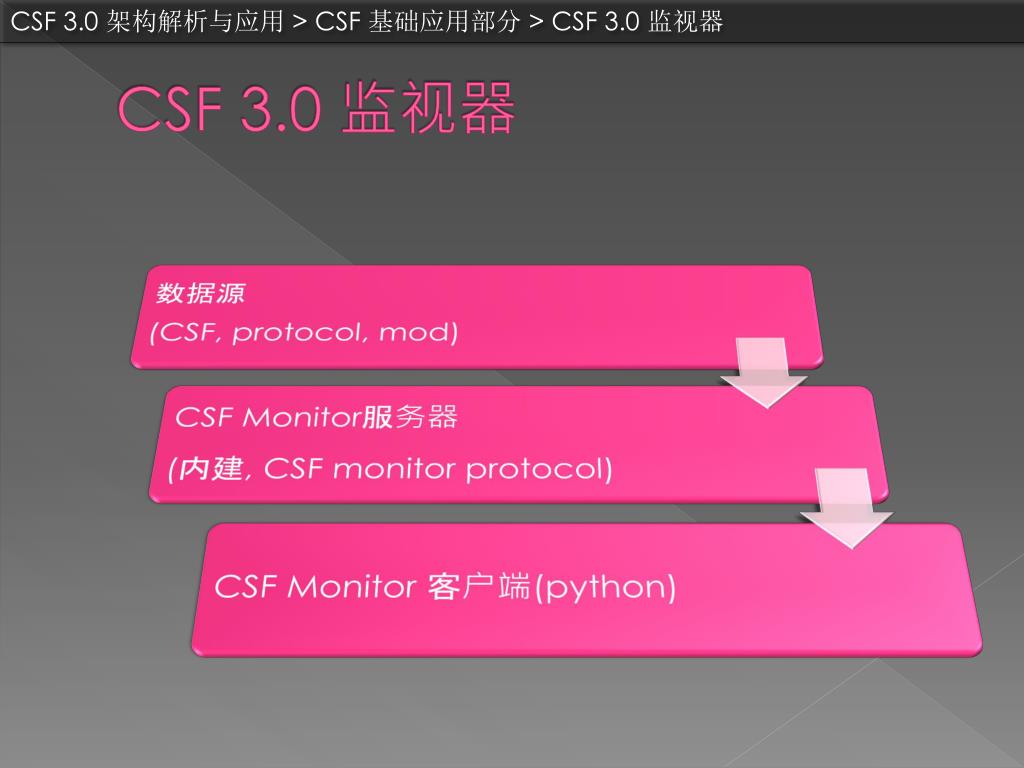 CSF 3.0 架构解析与应用 > CSF 基础应用部分 > CSF 3.0 监视器

CSF 3.0 监视器

数据源
(CSF, protocol, mod)

CSF Monitor服务器
(内建, CSF monitor protocol)

CSF Monitor 客户端(python)